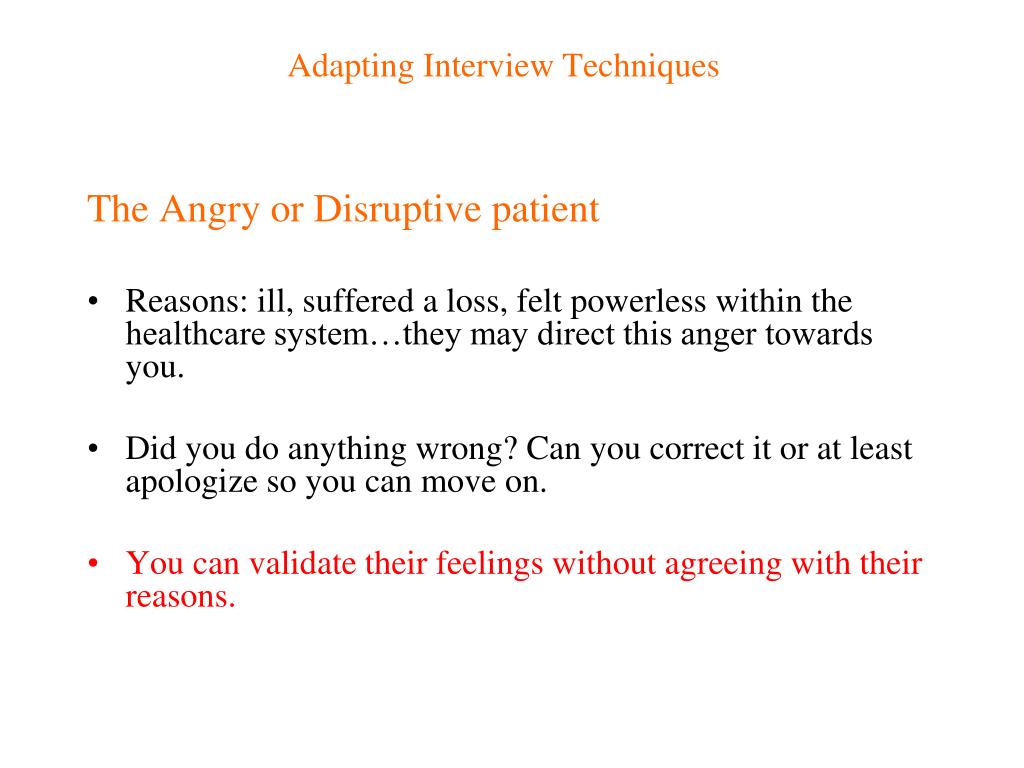 Adapting Interview Techniques

The Angry or Disruptive patient

• Reasons: ill, suffered a loss, felt powerless within the healthcare system…they may direct this anger towards you.

• Did you do anything wrong? Can you correct it or at least apologize so you can move on.

• You can validate their feelings without agreeing with their reasons.